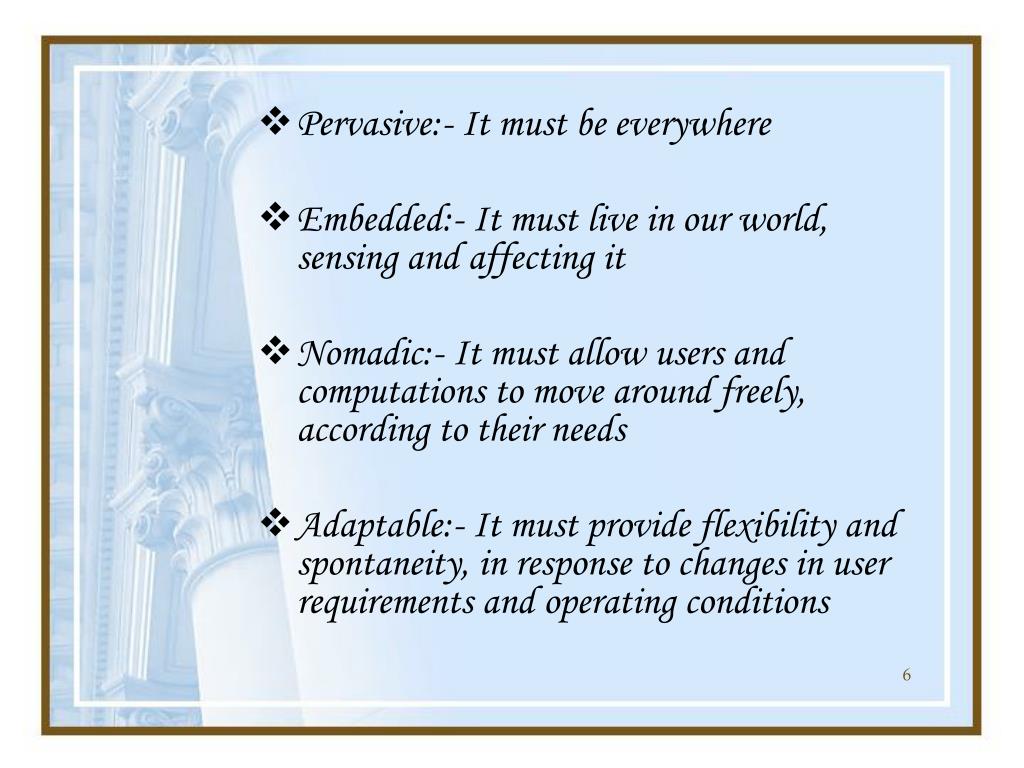 ❖ Pervasive:- It must be everywhere

❖ Embedded:- It must live in our world, sensing and affecting it

❖ Nomadic:- It must allow users and computations to move around freely, according to their needs

❖ Adaptable:- It must provide flexibility and spontaneity, in response to changes in user requirements and operating conditions

6